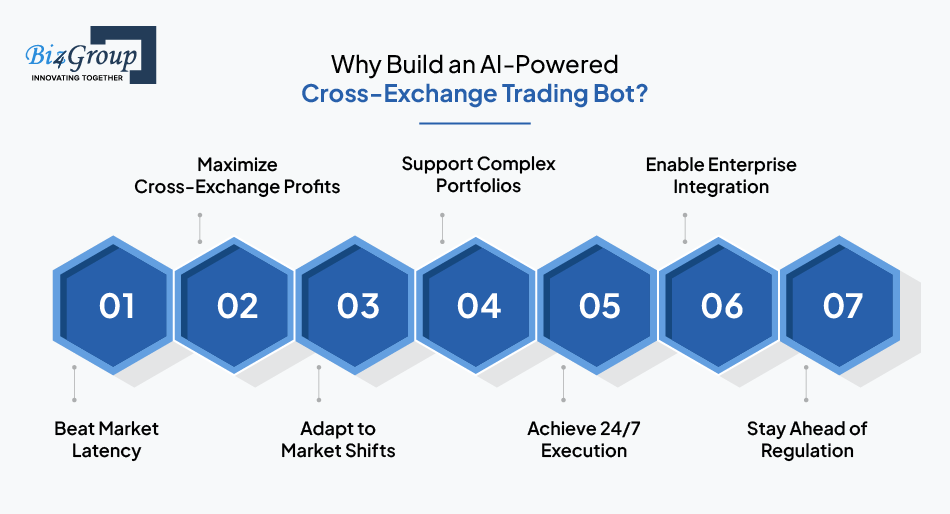 Biz4Group
INNOVATING TOGETHER

Why Build an AI-Powered Cross-Exchange Trading Bot?

Maximize Cross-Exchange Profits

Support Complex Portfolios

Enable Enterprise Integration

01

02

03

04

05

06

07

Beat Market Latency

Adapt to Market Shifts

Achieve 24/7 Execution

Stay Ahead of Regulation